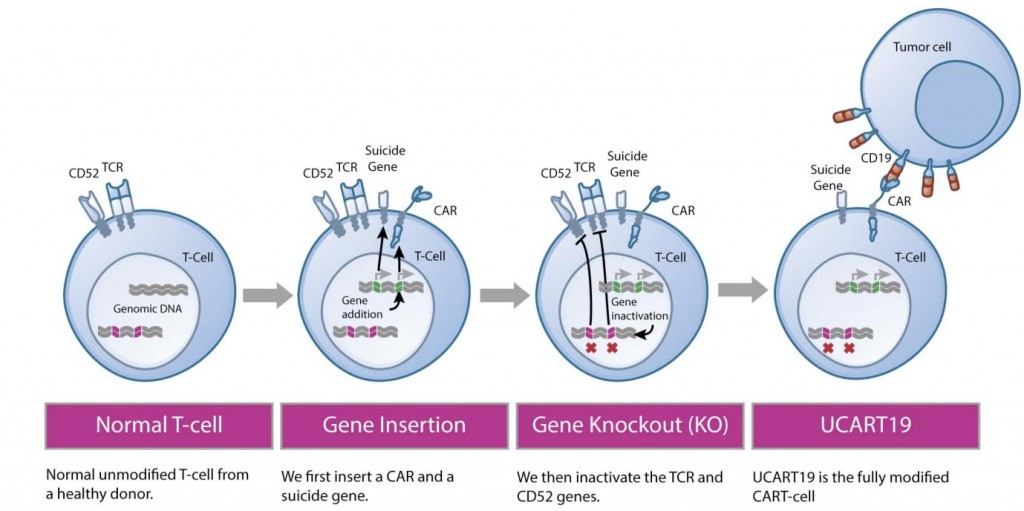 CD52 TCR

T-Cell

Genomic DNA

Normal T-cell

Normal unmodified T-cell from a healthy donor.

CD52 TCR Suicide Gene

CAR

T-Cell

Gene addition

Gene Insertion

We first insert a CAR and a suicide gene.

CD52 TCR Suicide Gene

CAR

T-Cell

Gene inactivation

Gene Knockout (KO)

We then inactivate the TCR and CD52 genes.

Tumor cell

CD19

Suicide Gene

CAR

T-Cell

UCART19

UCART19 is the fully modified CART-cell